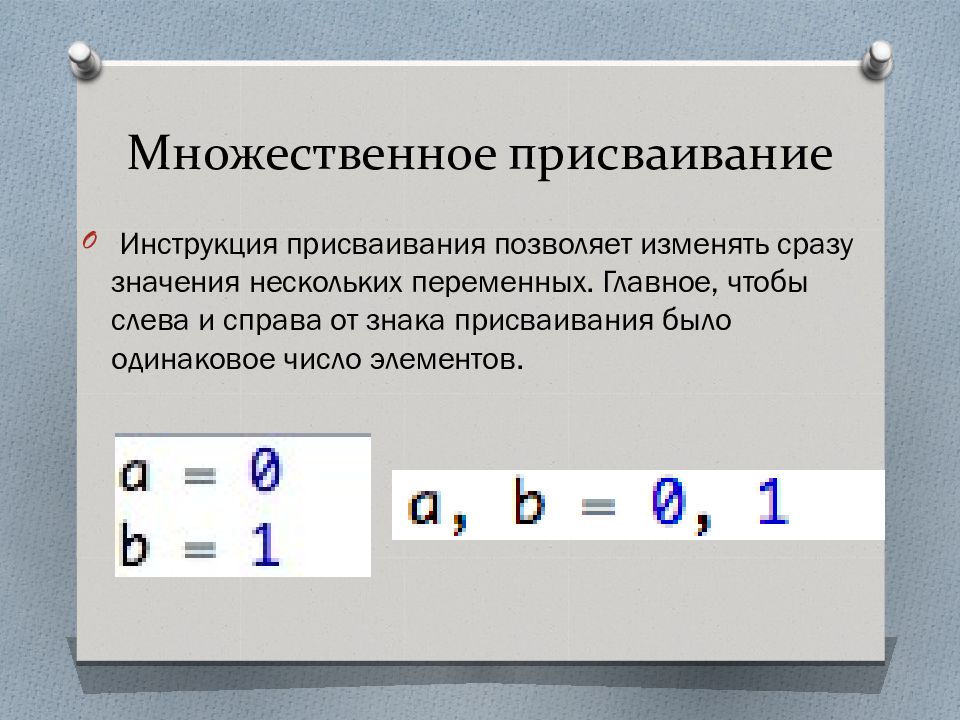 Множественное присваивание

Инструкция присваивания позволяет изменять сразу значения нескольких переменных. Главное, чтобы слева и справа от знака присваивания было одинаковое число элементов.

a = 0
b = 1

a, b = 0, 1